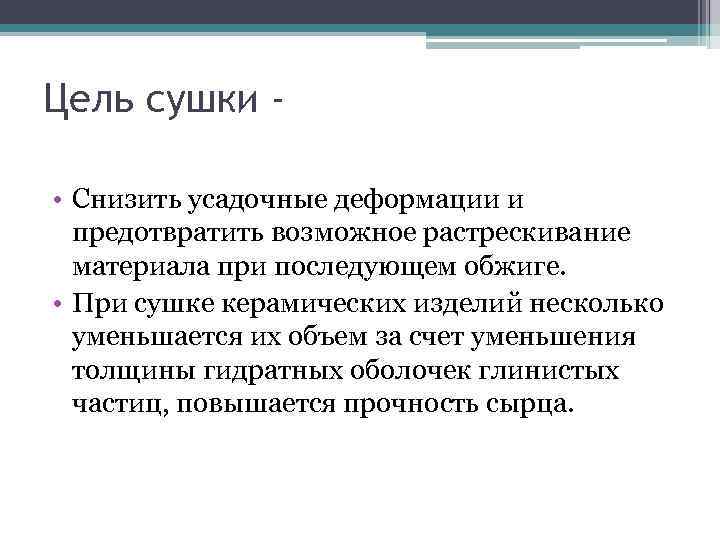 Цель сушки -

• Снизить усадочные деформации и предотвратить возможное растрескивание материала при последующем обжиге.
• При сушке керамических изделий несколько уменьшается их объем за счет уменьшения толщины гидратных оболочек глинистых частиц, повышается прочность сырца.